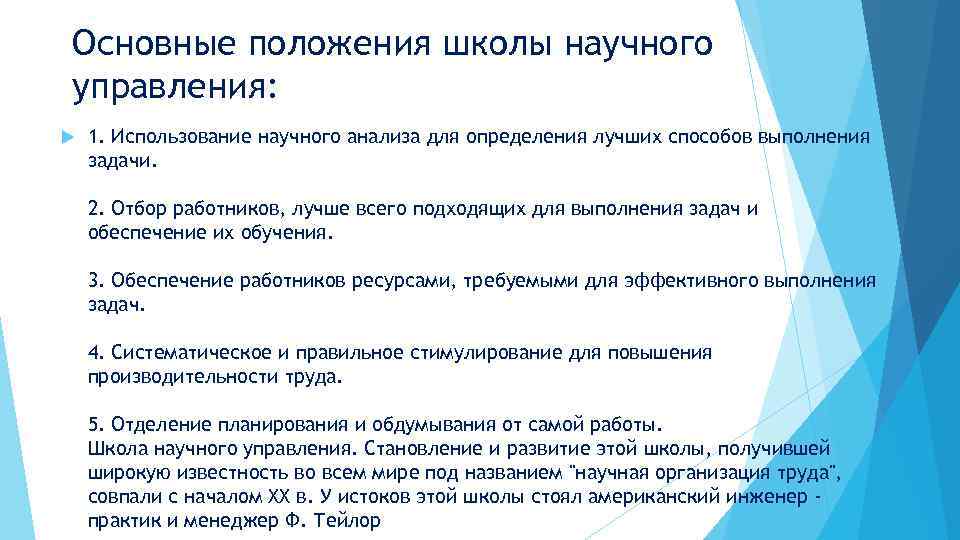 Основные положения школы научного управления:

1. Использование научного анализа для определения лучших способов выполнения задачи.

2. Отбор работников, лучше всего подходящих для выполнения задач и обеспечение их обучения.

3. Обеспечение работников ресурсами, требуемыми для эффективного выполнения задач.

4. Систематическое и правильное стимулирование для повышения производительности труда.

5. Отделение планирования и обдумывания от самой работы.
Школа научного управления. Становление и развитие этой школы, получившей широкую известность во всем мире под названием "научная организация труда", совпали с началом XX в. У истоков этой школы стоял американский инженер - практик и менеджер Ф. Тейлор